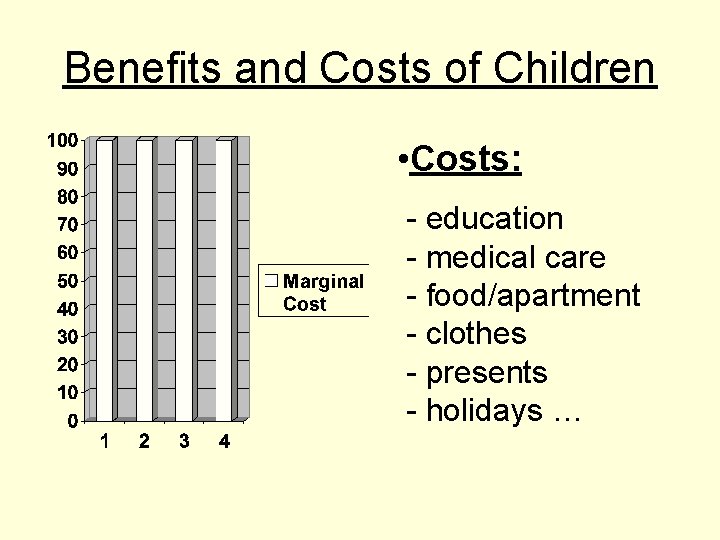 Benefits and Costs of Children

100
90
80
70
60
50
40
30
20
10
0

1 2 3 4

Marginal Cost

•Costs:

- education
- medical care
- food/apartment
- clothes
- presents
- holidays …